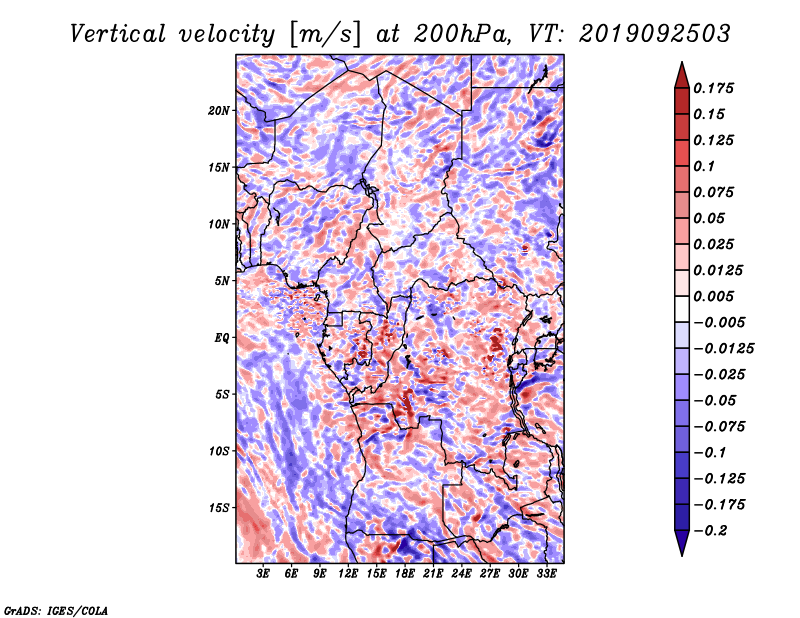 Vertical velocity [m/s] at 200hPa, VT: 2019092503

20N
15N
10N
5N
EQ
5S
10S
15S

3E 6E 9E 12E 15E 18E 21E 24E 27E 30E 33E

0.175
0.15
0.125
0.1
0.075
0.05
0.025
0.0125
0.005
−0.005
−0.0125
−0.025
−0.05
−0.075
−0.1
−0.125
−0.175
−0.2

GrADS: IGES/COLA